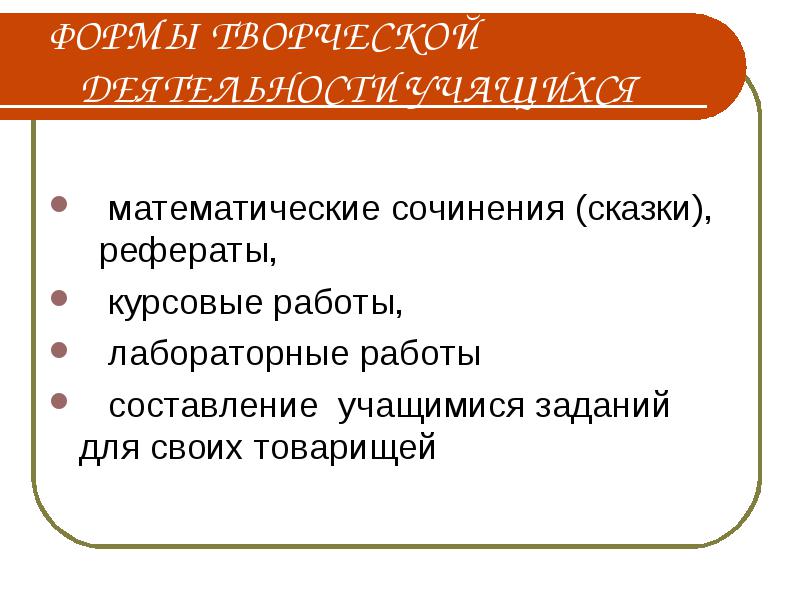 ФОРМЫ ТВОРЧЕСКОЙ ДЕЯТЕЛЬНОСТИ УЧАЩИХСЯ

- математические сочинения (сказки), рефераты,
- курсовые работы,
- лабораторные работы
- составление учащимися заданий для своих товарищей